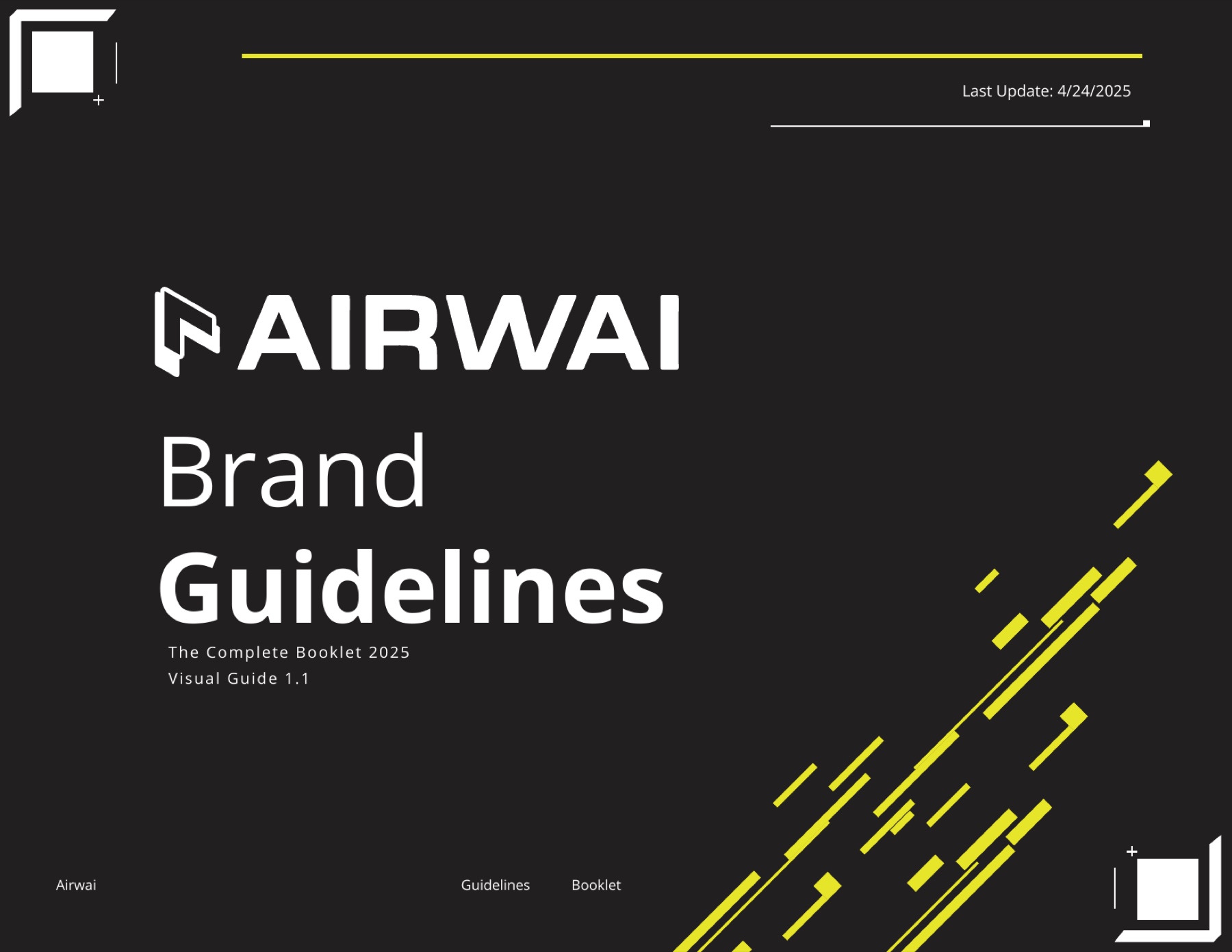 Last Update: 4/24/2025

AIRWAI

Brand
Guidelines

The Complete Booklet 2025
Visual Guide 1.1

Airwai

Guidelines Booklet